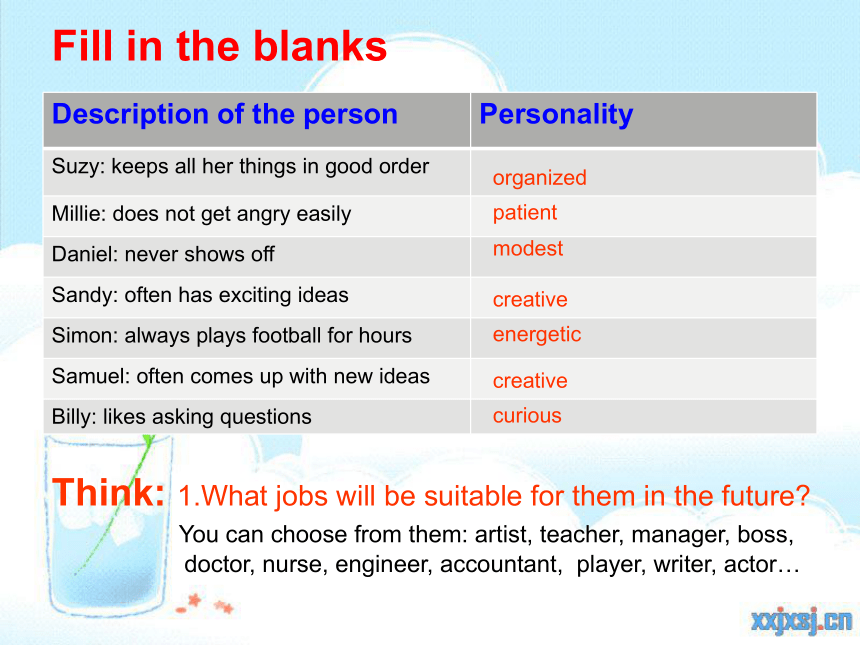 Fill in the blanks

| Description of the person | Personality |
|---|---|
| Suzy: keeps all her things in good order | organized |
| Millie: does not get angry easily | patient |
| Daniel: never shows off | modest |
| Sandy: often has exciting ideas | creative |
| Simon: always plays football for hours | energetic |
| Samuel: often comes up with new ideas | creative |
| Billy: likes asking questions | curious |

Think: 1.What jobs will be suitable for them in the future?
You can choose from them: artist, teacher, manager, boss, doctor, nurse, engineer, accountant, player, writer, actor…

xxjxsj.cn